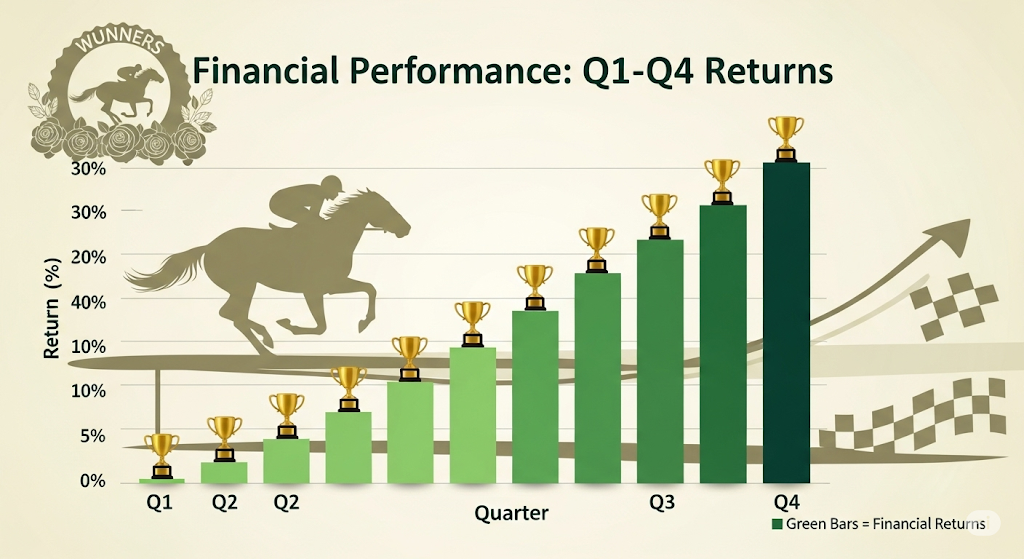 WUNNERS

Financial Performance: Q1-Q4 Returns

Return (%)

30%
30%
20%
40%
10%
10%
5%
0%

Q1
Q2
Q2
Q3
Q4

Quarter

Green Bars = Financial Returns